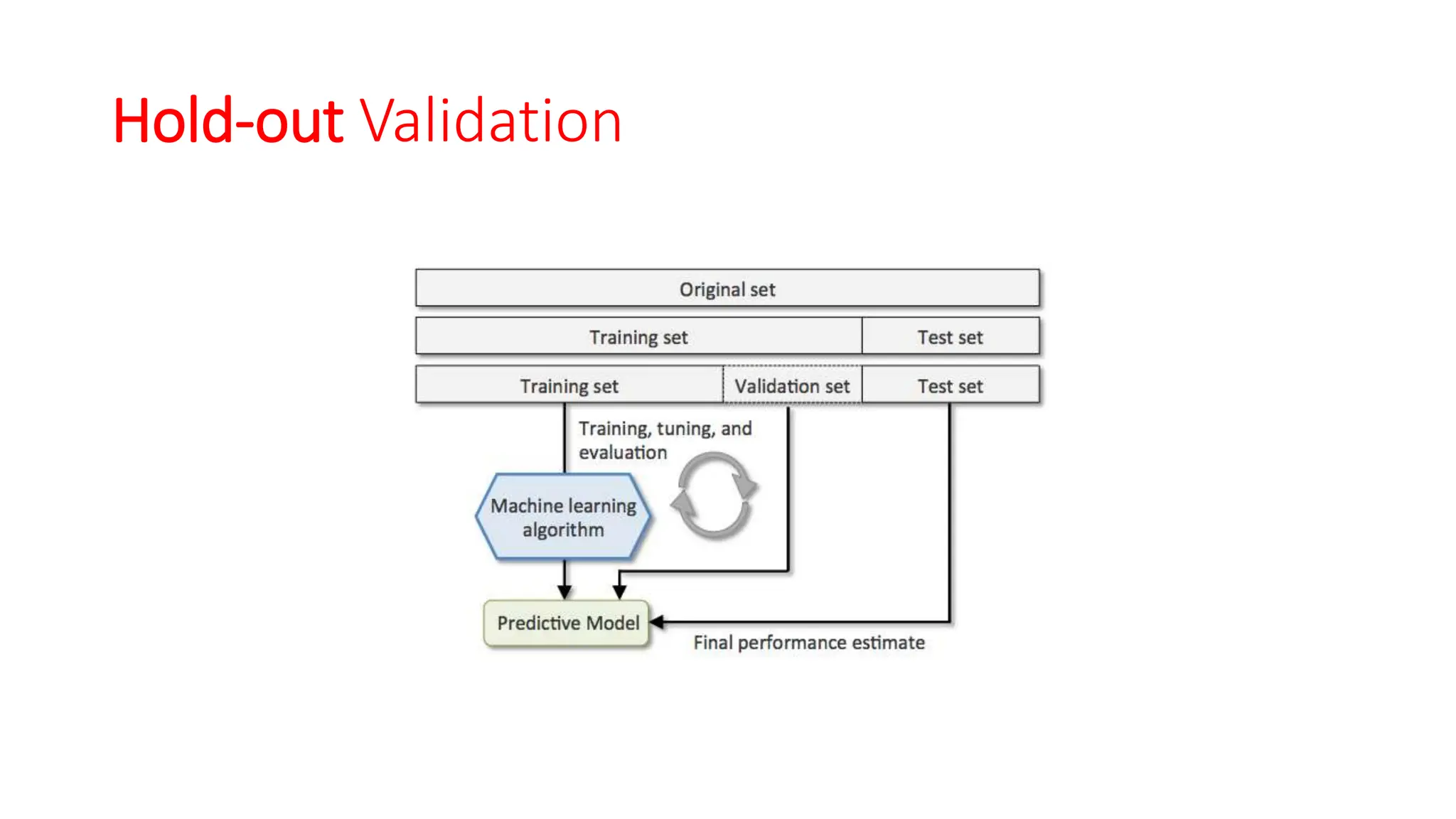 Hold-out Validation

Original set

Training set

Test set

Training set

Validation set

Test set

Training, tuning, and evaluation

Machine learning algorithm

Predictive Model

Final performance estimate